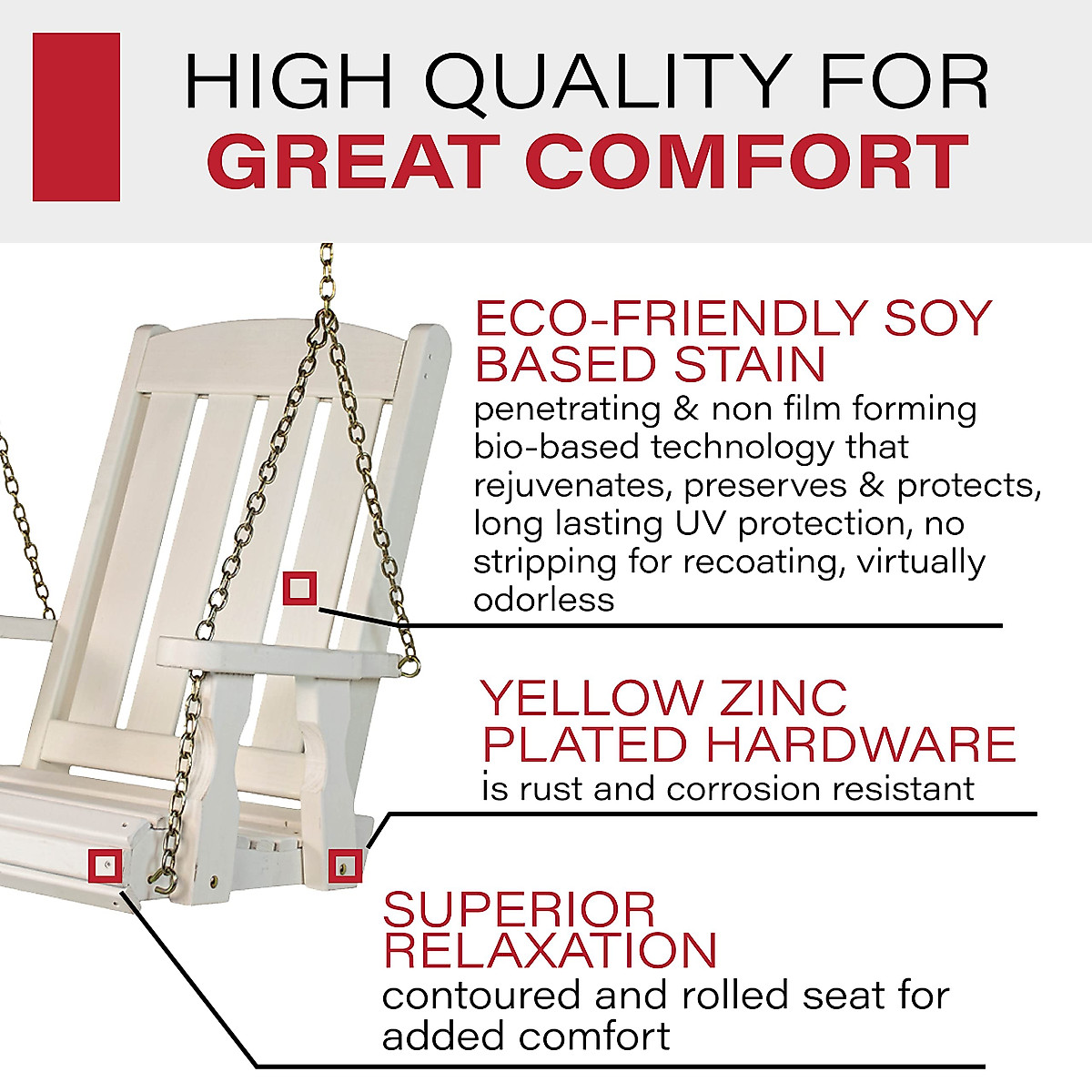 HIGH QUALITY FOR
GREAT COMFORT

ECO-FRIENDLY SOY BASED STAIN
penetrating & non film forming bio-based technology that rejuvenates, preserves & protects, long lasting UV protection, no stripping for recoating, virtually odorless

YELLOW ZINC PLATED HARDWARE
is rust and corrosion resistant

SUPERIOR RELAXATION
contoured and rolled seat for added comfort